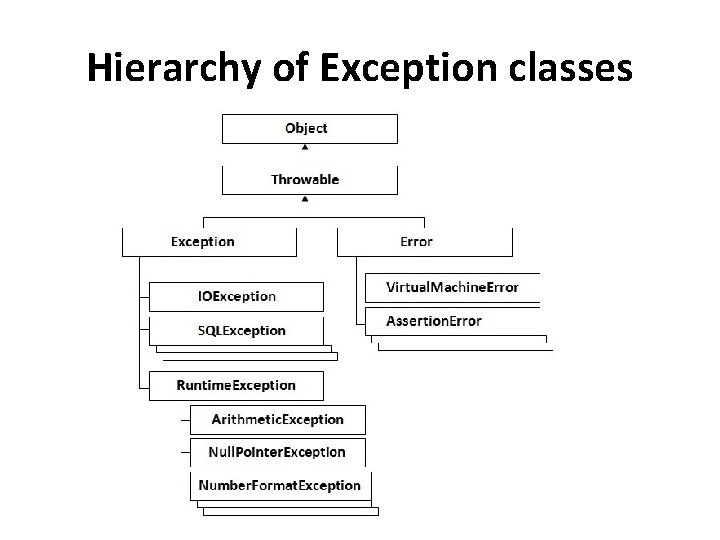 Hierarchy of Exception classes

Object

Throwable

Exception

Error

IOException

SQLException

RuntimeException

ArithmeticException

NullPointerException

NumberFormatException

VirtualMachineError

AssertionError